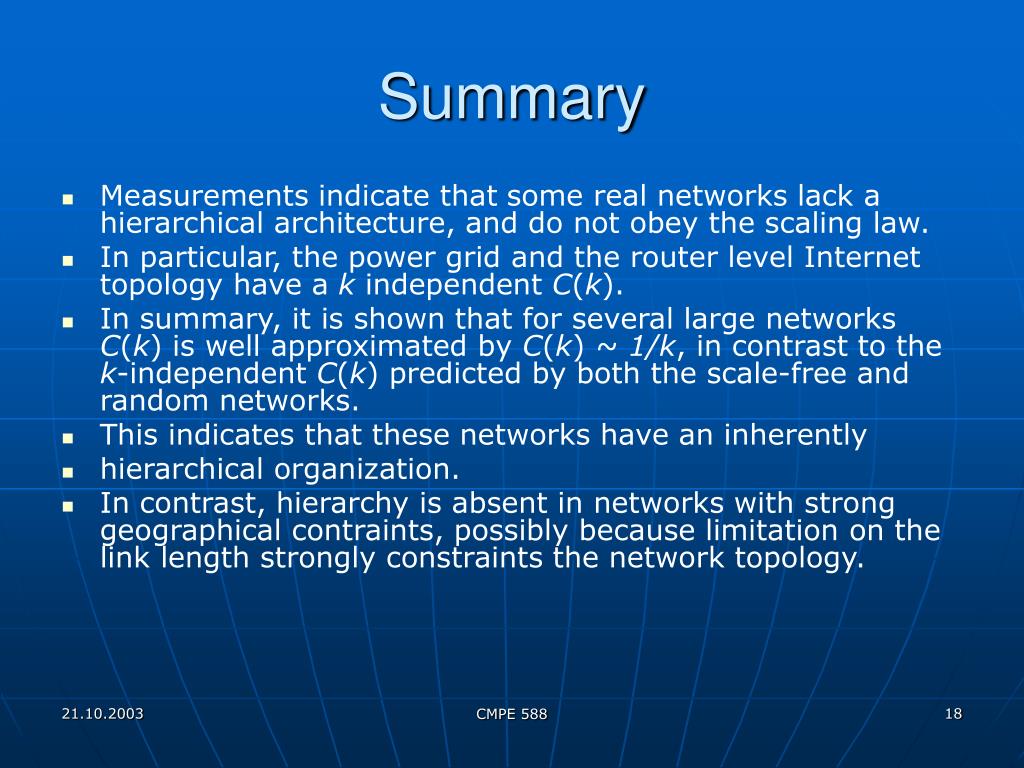 Summary

- Measurements indicate that some real networks lack a hierarchical architecture, and do not obey the scaling law.
- In particular, the power grid and the router level Internet topology have a $k$ independent $C(k)$.
- In summary, it is shown that for several large networks $C(k)$ is well approximated by $C(k) \sim 1/k$, in contrast to the $k$-independent $C(k)$ predicted by both the scale-free and random networks.
- This indicates that these networks have an inherently
- hierarchical organization.
- In contrast, hierarchy is absent in networks with strong geographical contraints, possibly because limitation on the link length strongly constraints the network topology.

21.10.2003

CMPE 588

18